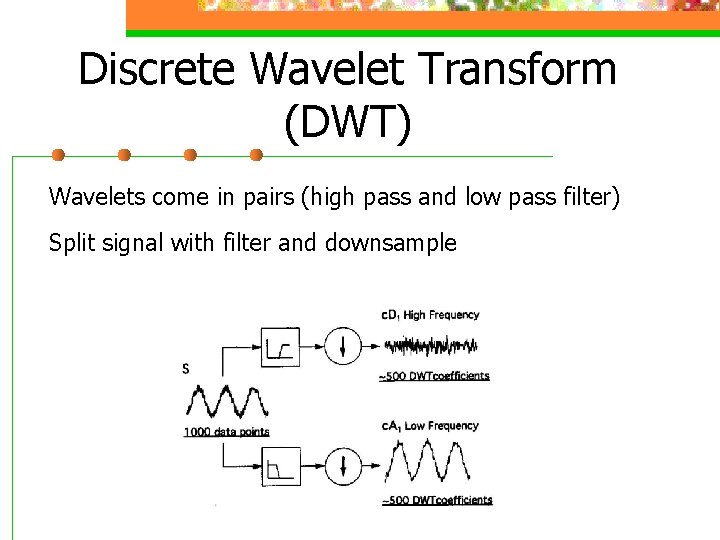 Discrete Wavelet Transform (DWT)

Wavelets come in pairs (high pass and low pass filter)

Split signal with filter and downsample

S

1000 data points

$cD_1$ High Frequency

~500 DWTcoefficients

$cA_1$ Low Frequency

~500 DWTcoefficients